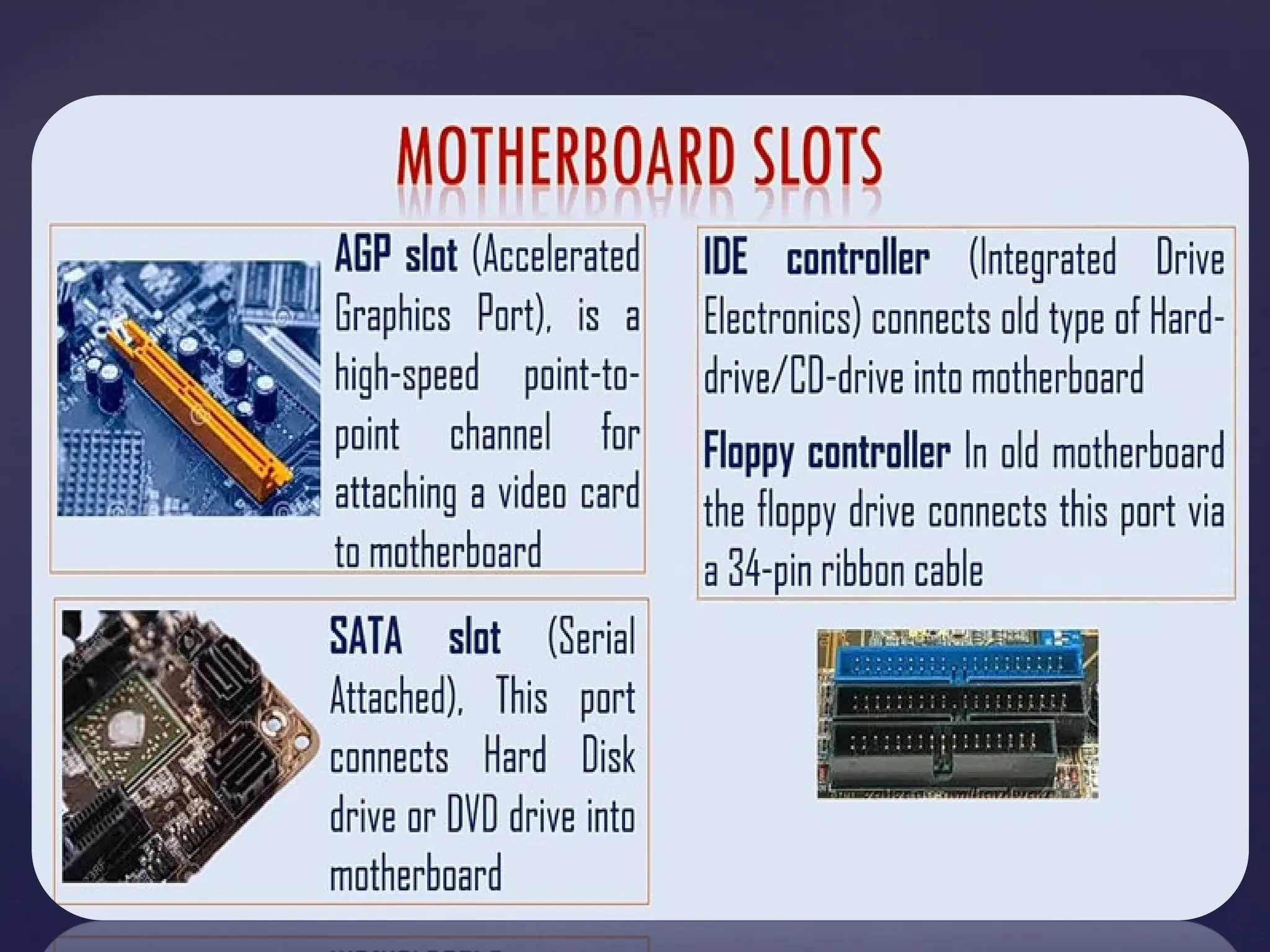 MOTHERBOARD SLOTS

AGP slot (Accelerated Graphics Port), is a high-speed point-to-point channel for attaching a video card to motherboard

SATA slot (Serial Attached), This port connects Hard Disk drive or DVD drive into motherboard

IDE controller (Integrated Drive Electronics) connects old type of Hard-drive/CD-drive into motherboard

Floppy controller In old motherboard the floppy drive connects this port via a 34-pin ribbon cable